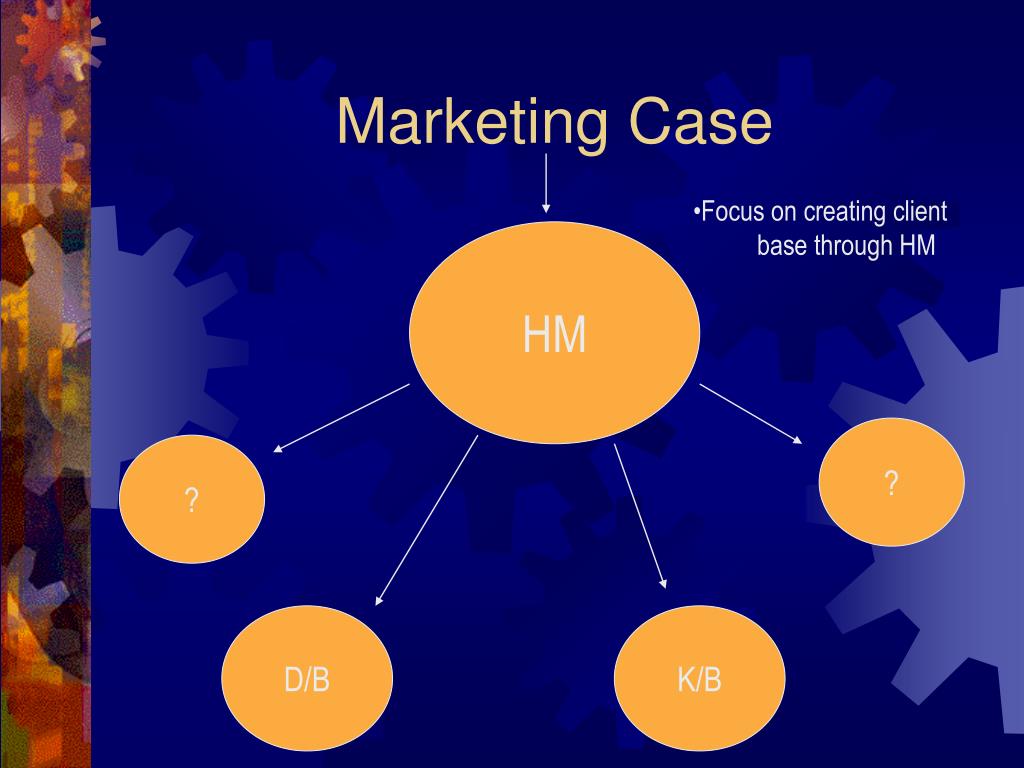 Marketing Case

•Focus on creating client base through HM

HM

?

?

D/B

K/B